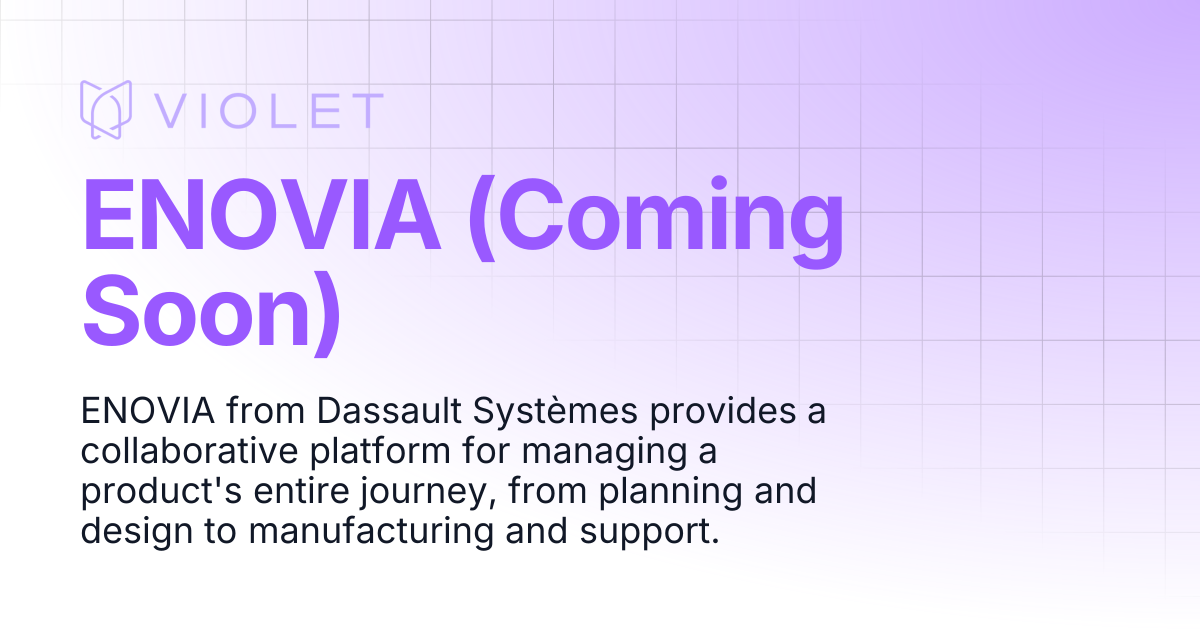 VIOLET

ENOVIA (Coming Soon)

ENOVIA from Dassault Systèmes provides a collaborative platform for managing a product's entire journey, from planning and design to manufacturing and support.